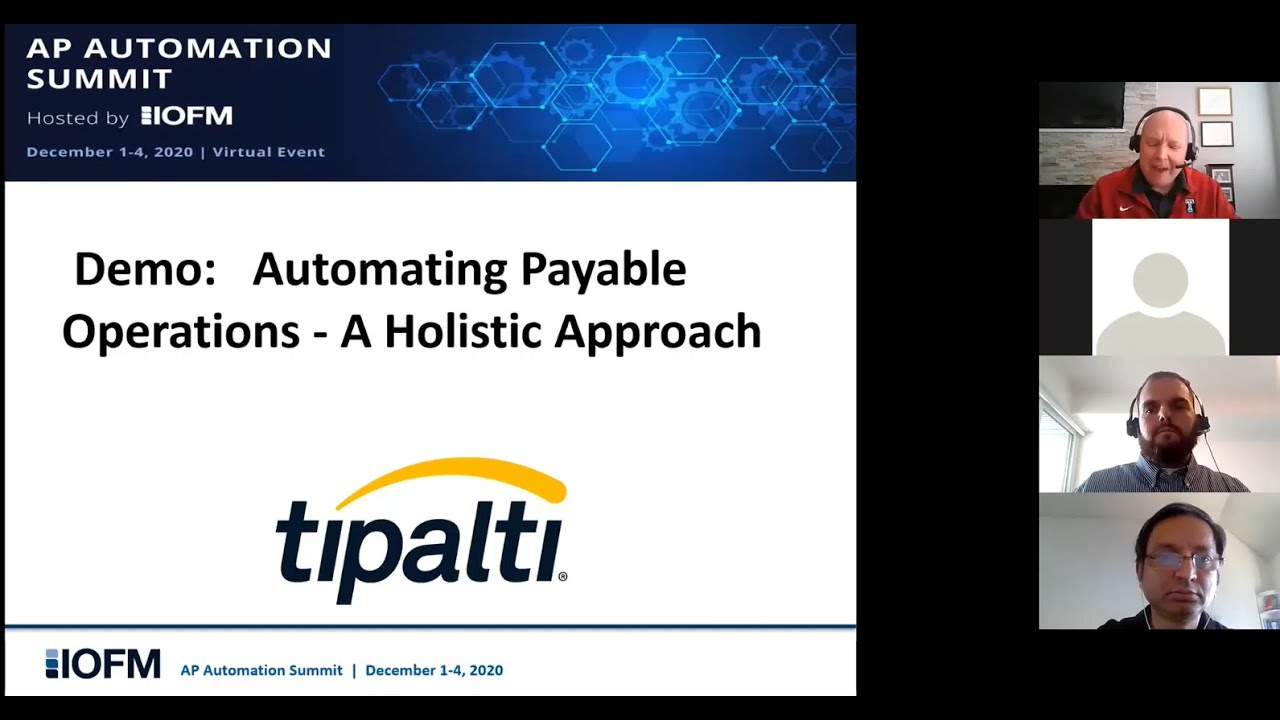 AP AUTOMATION SUMMIT
Hosted by IOFM
December 1-4, 2020 | Virtual Event

Demo: Automating Payable Operations - A Holistic Approach

tipalti®

IOFM AP Automation Summit | December 1-4, 2020